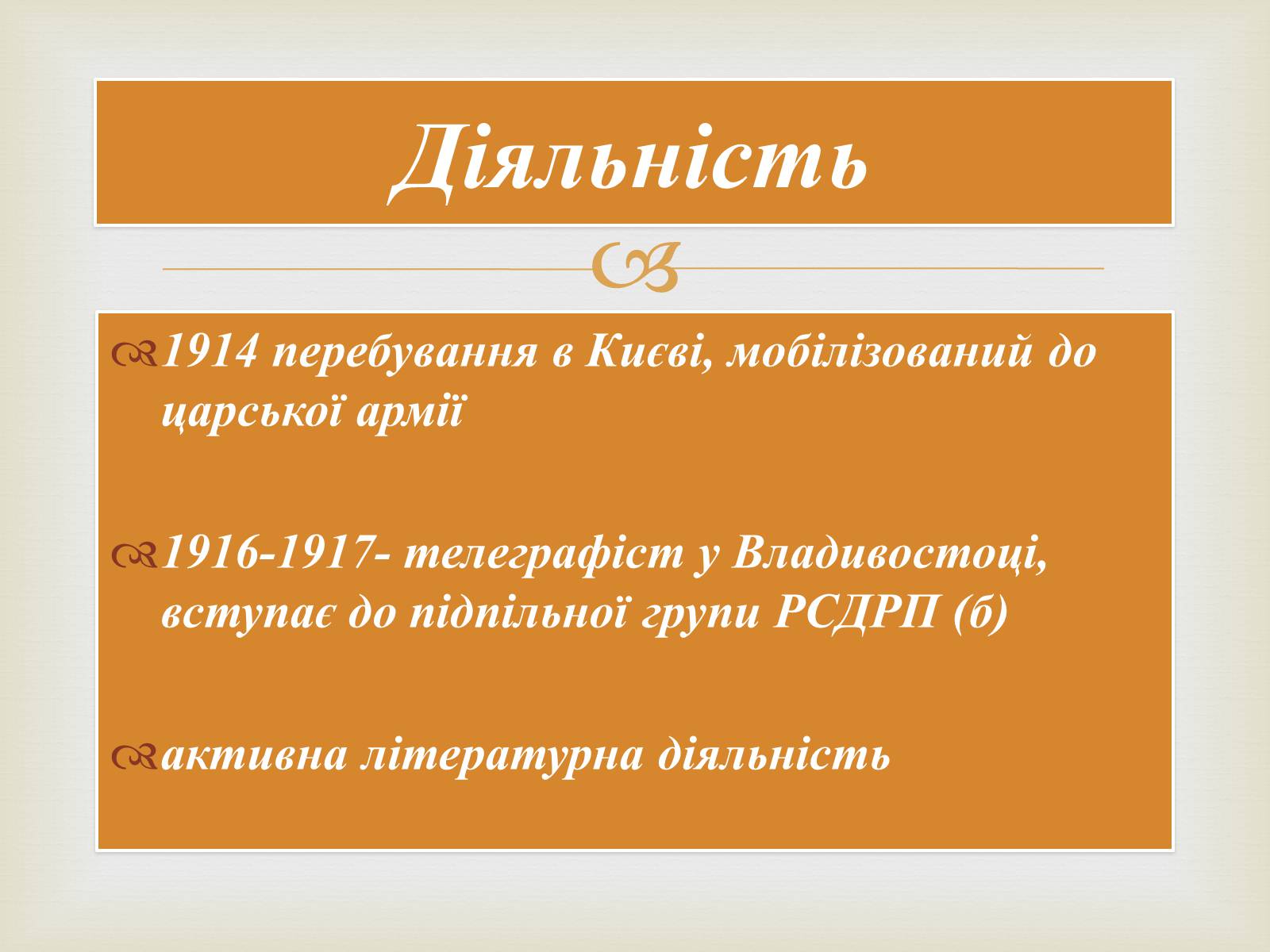 Діяльність

1914 перебування в Києві, мобілізований до царської армії

1916-1917- телеграфіст у Владивостоці, вступає до підпільної групи РСДРП (б)

активна літературна діяльність